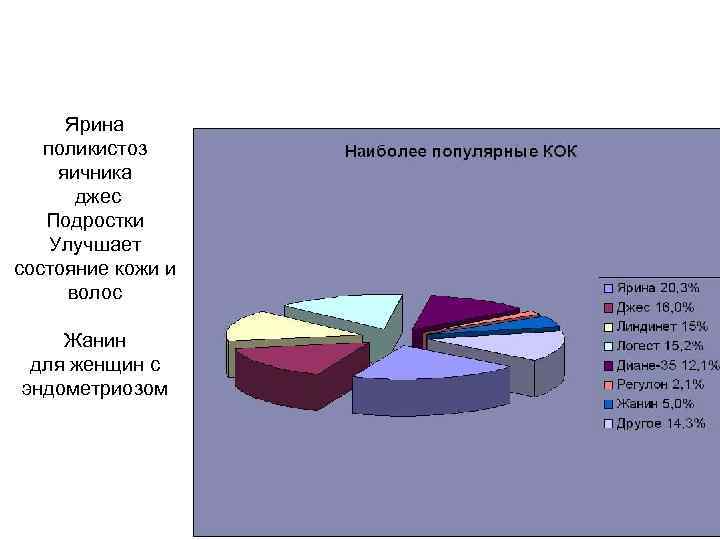 Ярина
поликистоз
яичника
джес
Подростки
Улучшает
состояние кожи и
волос

Жанин
для женщин с
эндометриозом

Наиболее популярные КОК

Ярина 20,3%
Джес 16,0%
Линдинет 15%
Логест 15,2%
Диане-35 12,1%
Регулон 2,1%
Жанин 5,0%
Другое 14,3%